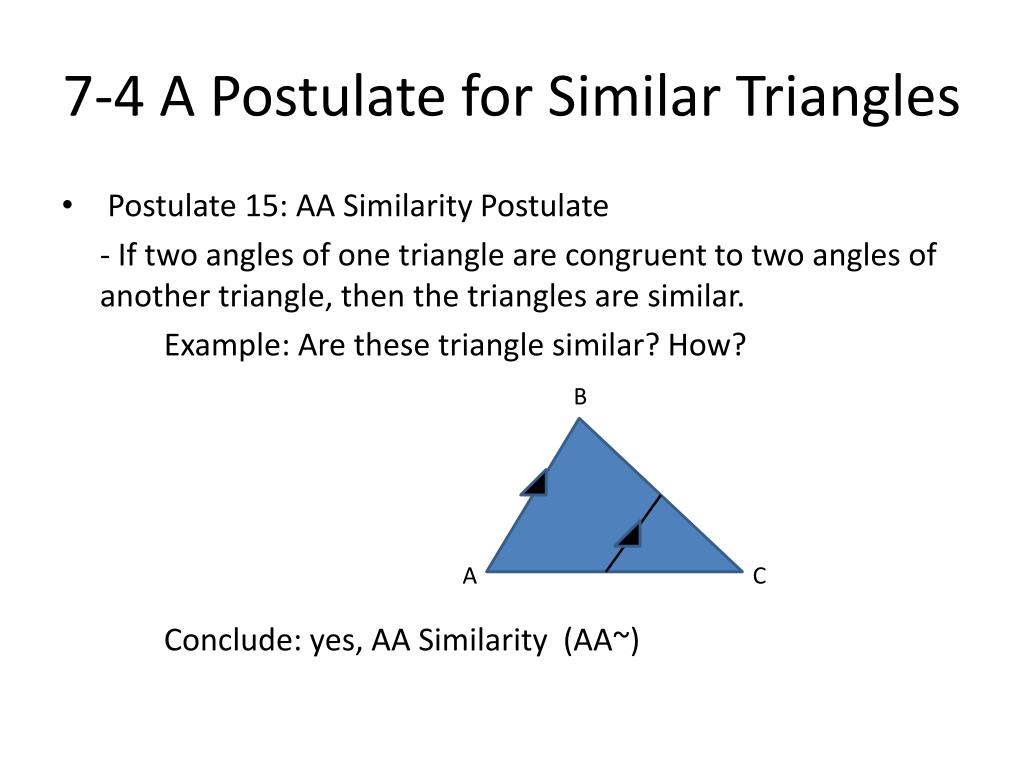 7-4 A Postulate for Similar Triangles

• Postulate 15: AA Similarity Postulate

- If two angles of one triangle are congruent to two angles of another triangle, then the triangles are similar.

Example: Are these triangle similar? How?

B

A

C

Conclude: yes, AA Similarity (AA~)